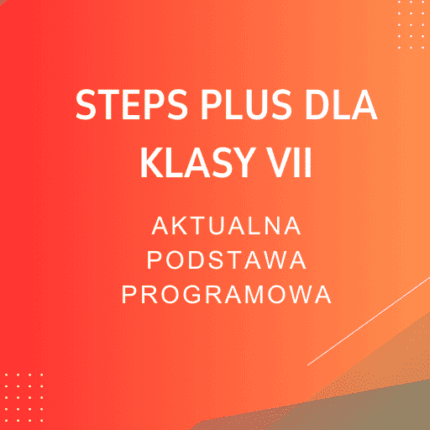 STEPS PLUS DLA KLASY VII

AKTUALNA PODSTAWA PROGRAMOWA